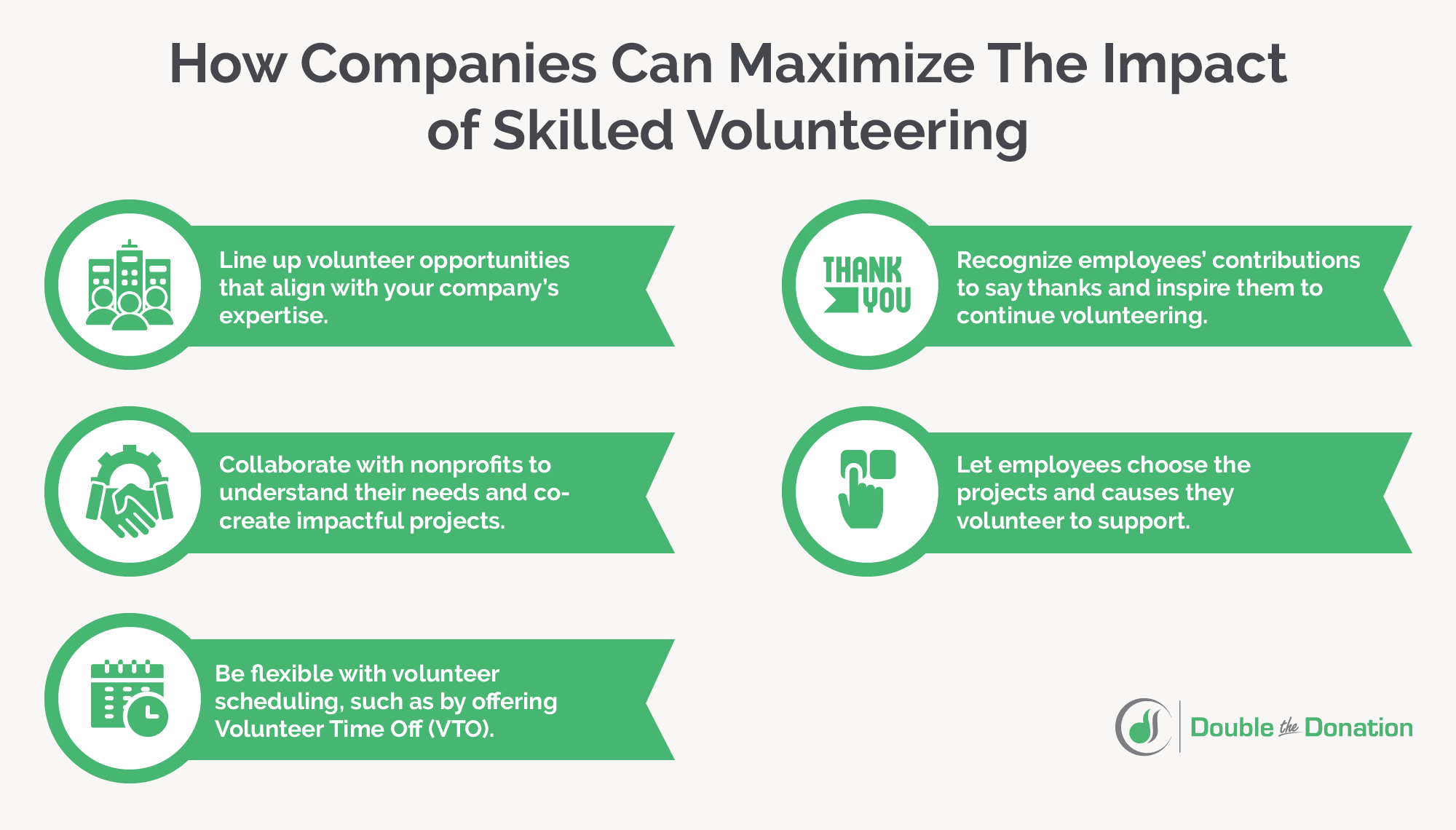 How Companies Can Maximize The Impact of Skilled Volunteering

Line up volunteer opportunities that align with your company's expertise.

Collaborate with nonprofits to understand their needs and co-create impactful projects.

Be flexible with volunteer scheduling, such as by offering Volunteer Time Off (VTO).

THANK YOU

Recognize employees' contributions to say thanks and inspire them to continue volunteering.

Let employees choose the projects and causes they volunteer to support.

Double the Donation